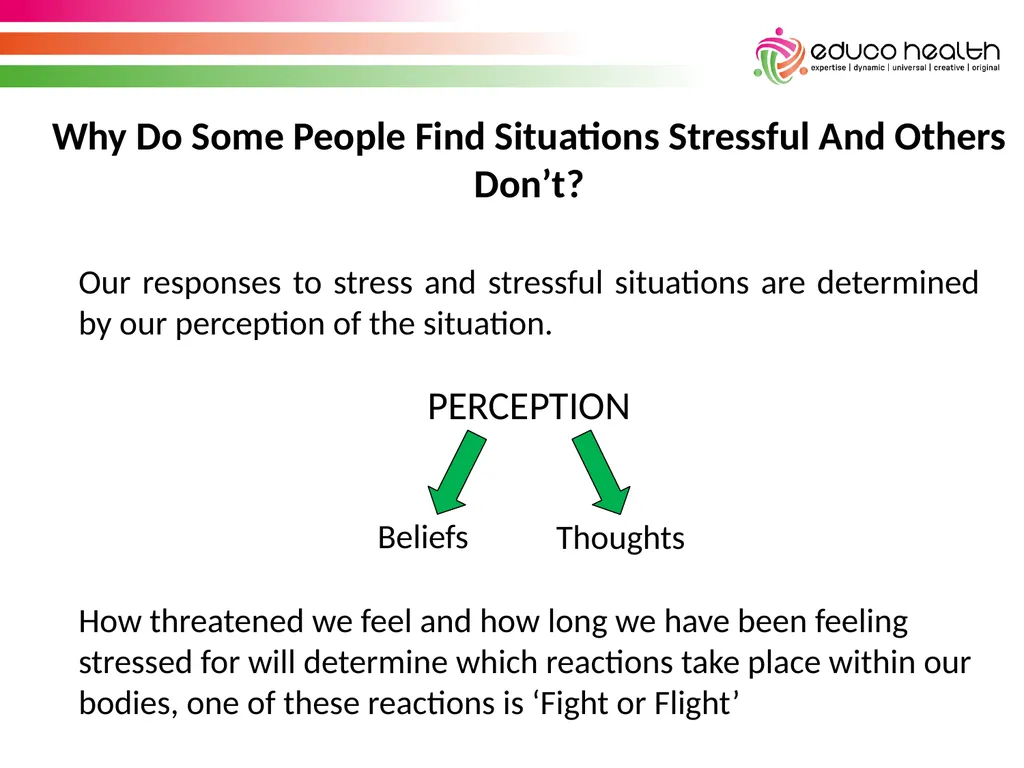 educo health
expertise | dynamic | universal | creative | original

Why Do Some People Find Situations Stressful And Others Don’t?

Our responses to stress and stressful situations are determined by our perception of the situation.

PERCEPTION

Beliefs

Thoughts

How threatened we feel and how long we have been feeling stressed for will determine which reactions take place within our bodies, one of these reactions is ‘Fight or Flight’